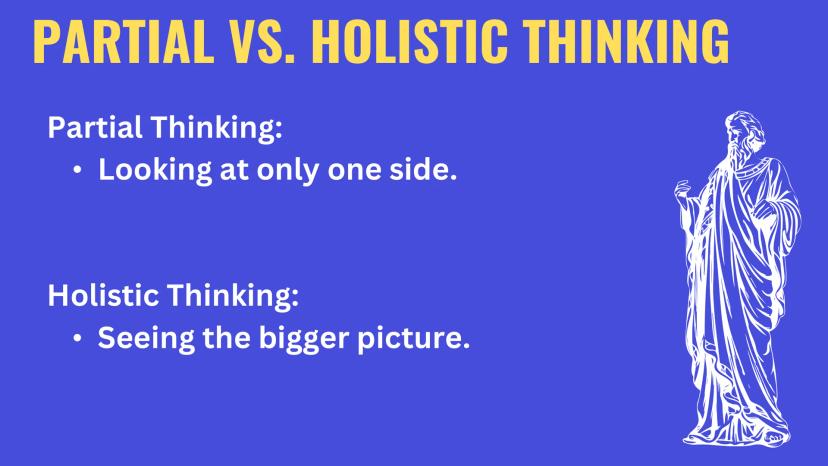 PARTIAL VS. HOLISTIC THINKING

Partial Thinking:
• Looking at only one side.

Holistic Thinking:
• Seeing the bigger picture.